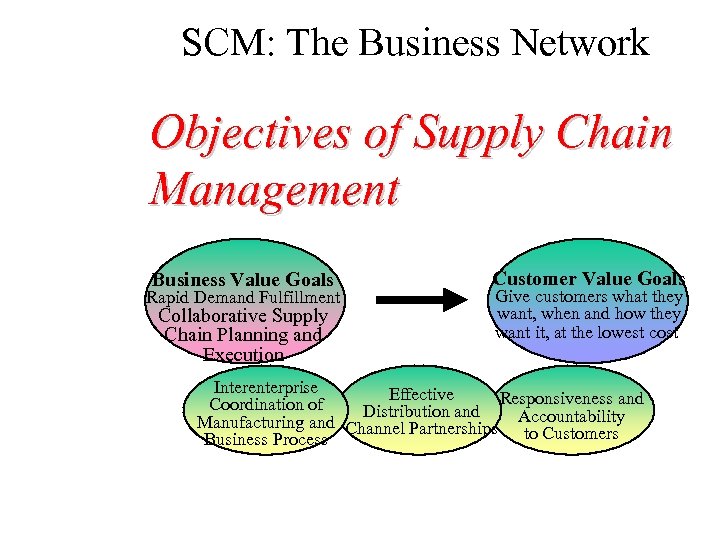 SCM: The Business Network

Objectives of Supply Chain Management

Business Value Goals
Rapid Demand Fulfillment
Collaborative Supply Chain Planning and Execution

Customer Value Goals
Give customers what they want, when and how they want it, at the lowest cost

Interenterprise Coordination of Manufacturing and Business Process

Effective Distribution and Channel Partnerships

Responsiveness and Accountability to Customers